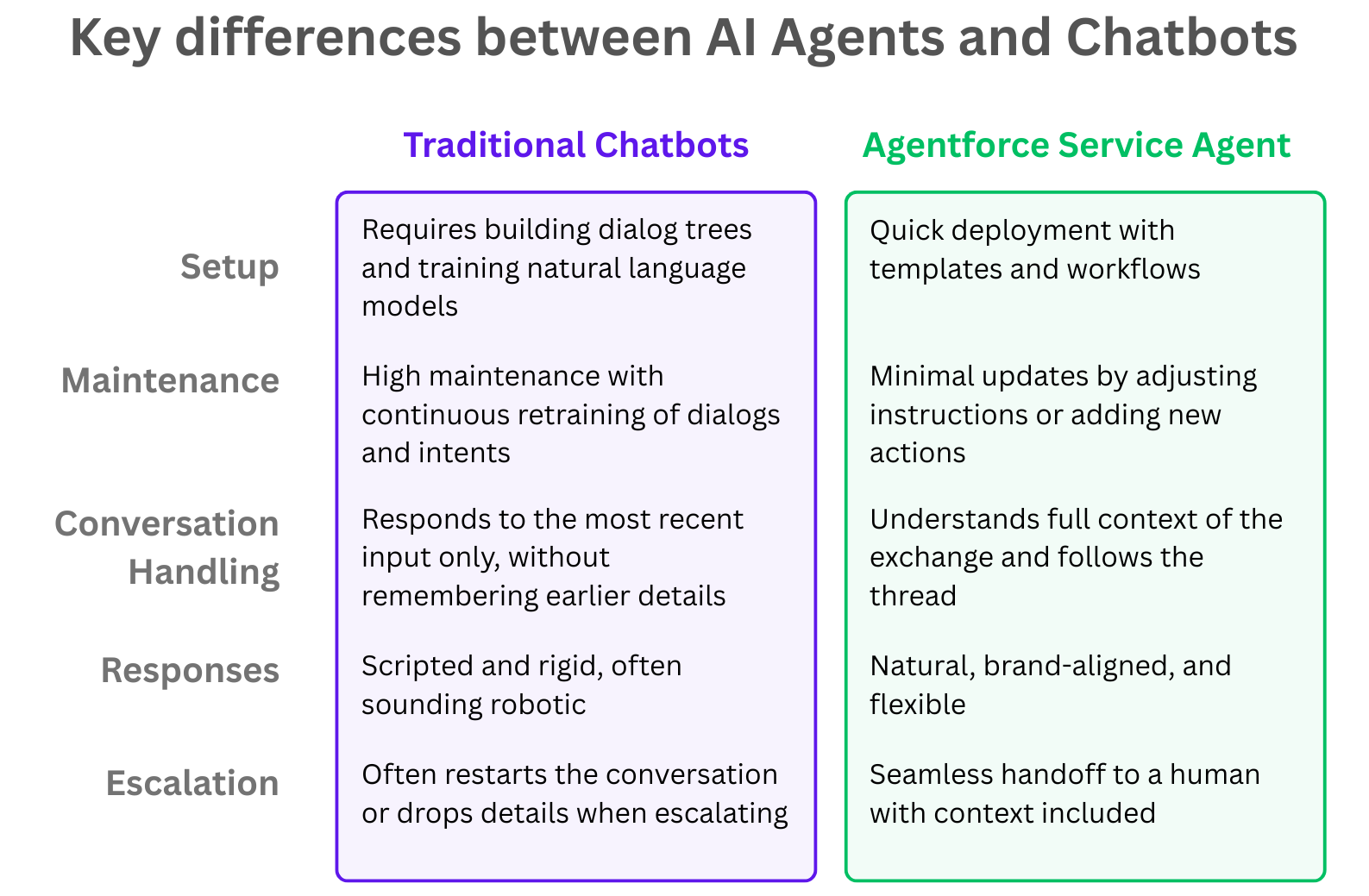 Key differences between AI Agents and Chatbots

| | Traditional Chatbots | Agentforce Service Agent |
|---|---|---|
| Setup | Requires building dialog trees and training natural language models | Quick deployment with templates and workflows |
| Maintenance | High maintenance with continuous retraining of dialogs and intents | Minimal updates by adjusting instructions or adding new actions |
| Conversation Handling | Responds to the most recent input only, without remembering earlier details | Understands full context of the exchange and follows the thread |
| Responses | Scripted and rigid, often sounding robotic | Natural, brand-aligned, and flexible |
| Escalation | Often restarts the conversation or drops details when escalating | Seamless handoff to a human with context included |